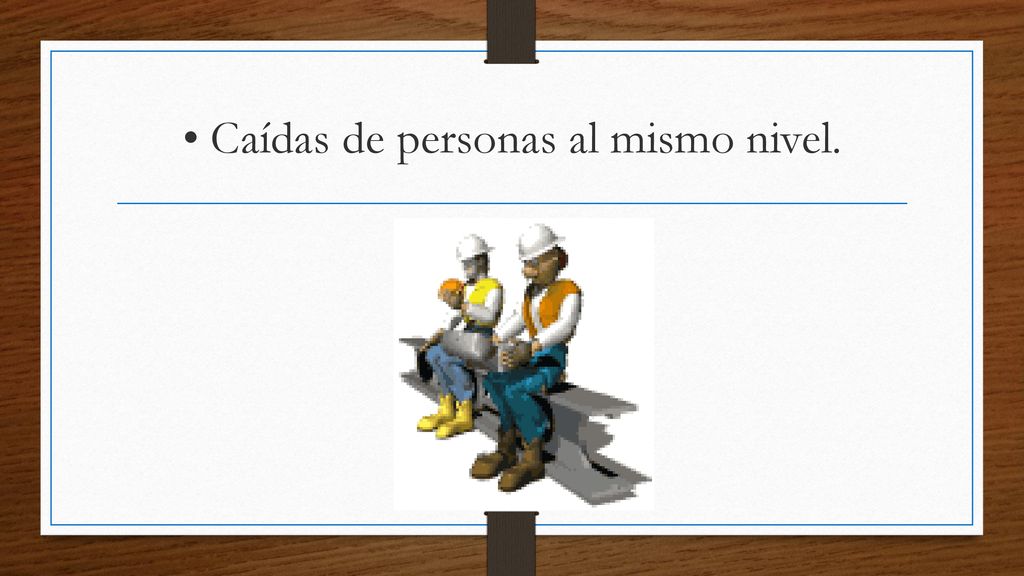 • Caídas de personas al mismo nivel.